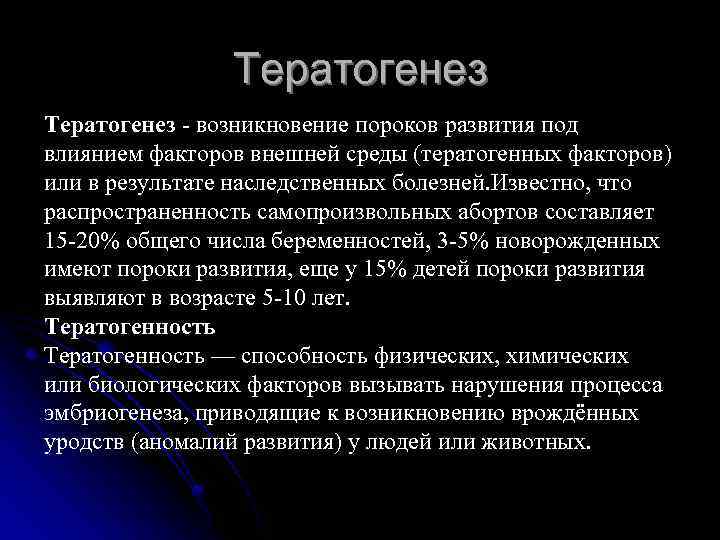 Тератогенез

Тератогенез - возникновение пороков развития под влиянием факторов внешней среды (тератогенных факторов) или в результате наследственных болезней.Известно, что распространенность самопроизвольных абортов составляет 15-20% общего числа беременностей, 3-5% новорожденных имеют пороки развития, еще у 15% детей пороки развития выявляют в возрасте 5-10 лет.
Тератогенность
Тератогенность — способность физических, химических или биологических факторов вызывать нарушения процесса эмбриогенеза, приводящие к возникновению врождённых уродств (аномалий развития) у людей или животных.